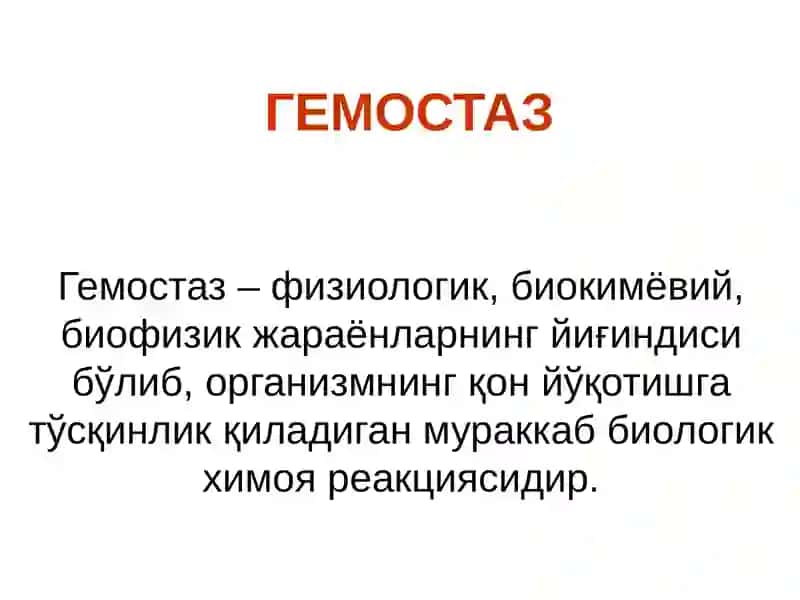 ГЕМОСТАЗ

Гемостаз – физиологик, биокимёвий, биофизик жараёнларнинг йиғиндиси бўлиб, организмнинг қон йўқотишга тўсқинлик қиладиган мураккаб биологик химоя реакциясидир.